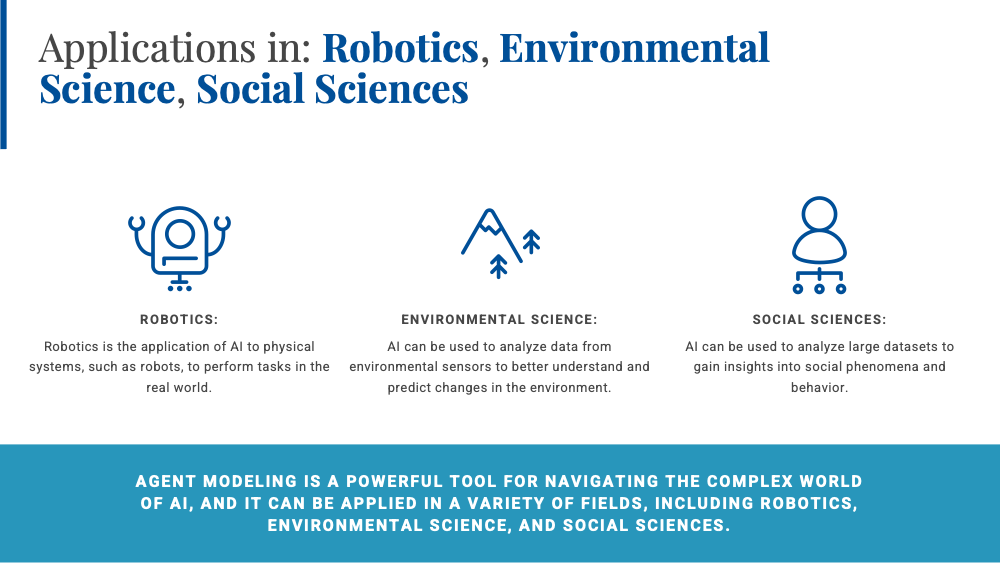 Applications in: Robotics, Environmental Science, Social Sciences

ROBOTICS:

Robotics is the application of AI to physical systems, such as robots, to perform tasks in the real world.

ENVIRONMENTAL SCIENCE:

AI can be used to analyze data from environmental sensors to better understand and predict changes in the environment.

SOCIAL SCIENCES:

AI can be used to analyze large datasets to gain insights into social phenomena and behavior.

AGENT MODELING IS A POWERFUL TOOL FOR NAVIGATING THE COMPLEX WORLD OF AI, AND IT CAN BE APPLIED IN A VARIETY OF FIELDS, INCLUDING ROBOTICS, ENVIRONMENTAL SCIENCE, AND SOCIAL SCIENCES.